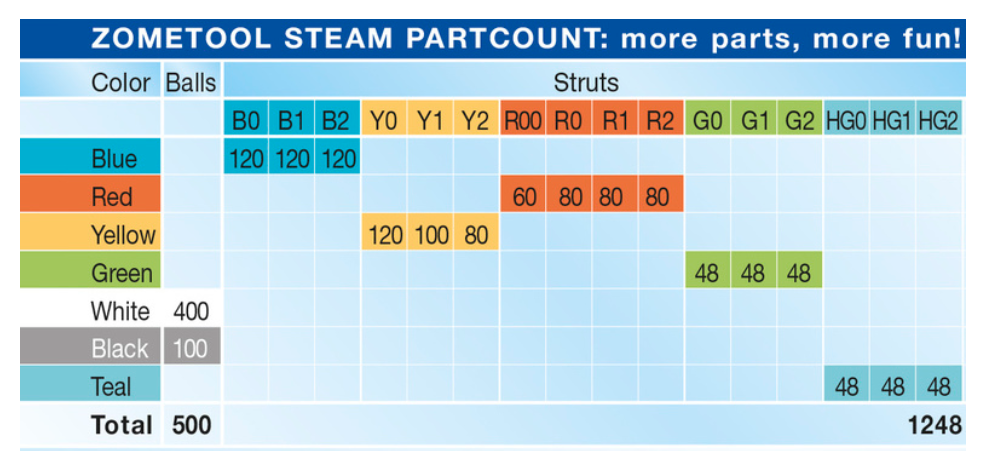 ZOMETOOL STEAM PARTCOUNT: more parts, more fun!

| Color | Balls | Struts | | | | | | | | | | | | | | | |
|---|---|---|---|---|---|---|---|---|---|---|---|---|---|---|---|---|---|
| | | B0 | B1 | B2 | Y0 | Y1 | Y2 | R00 | R0 | R1 | R2 | G0 | G1 | G2 | HG0 | HG1 | HG2 |
| Blue | | 120 | 120 | 120 | | | | | | | | | | | | | |
| Red | | | | | | | | 60 | 80 | 80 | 80 | | | | | | |
| Yellow | | | | | 120 | 100 | 80 | | | | | | | | | | |
| Green | | | | | | | | | | | | 48 | 48 | 48 | | | |
| White | 400 | | | | | | | | | | | | | | | | |
| Black | 100 | | | | | | | | | | | | | | | | |
| Teal | | | | | | | | | | | | | | | 48 | 48 | 48 |
| Total | 500 | | | | | | | | | | | | | | | | 1248 |